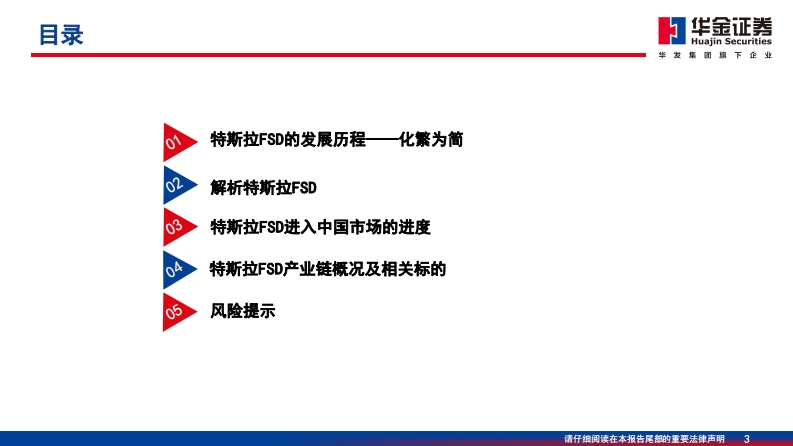 目录

华金证券
Huajin Securities
华发集团旗下企业

01 特斯拉FSD的发展历程——化繁为简

02 解析特斯拉FSD

03 特斯拉FSD进入中国市场的进度

04 特斯拉FSD产业链概况及相关标的

05 风险提示

请仔细阅读在本报告尾部的重要法律声明 3